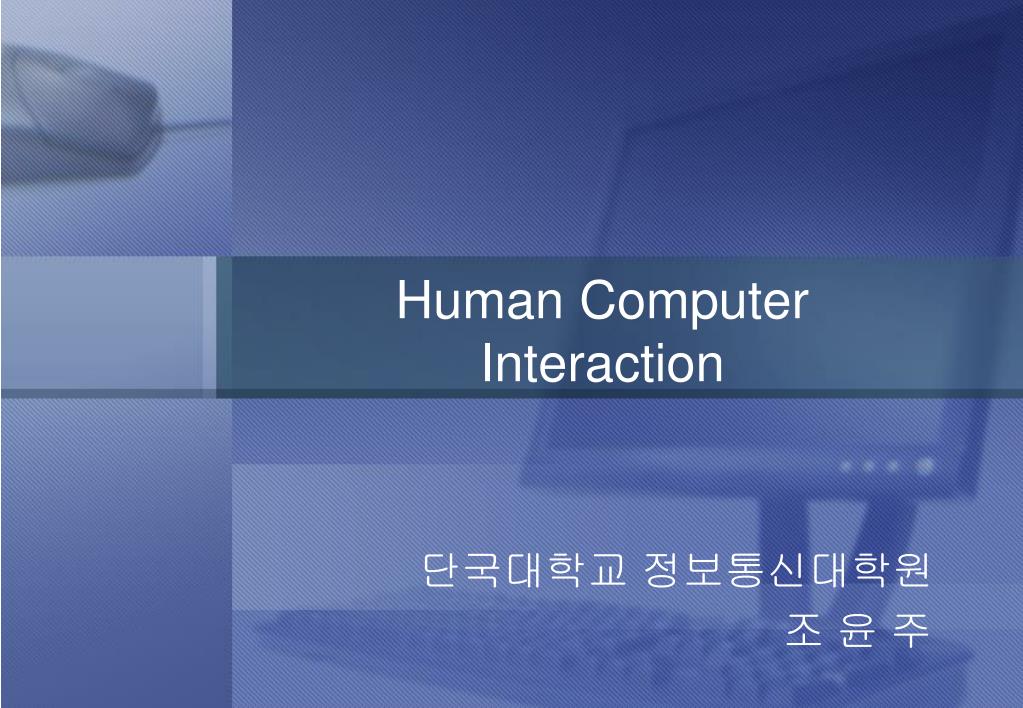 Human Computer Interaction

단국대학교 정보통신대학원
조 윤 주